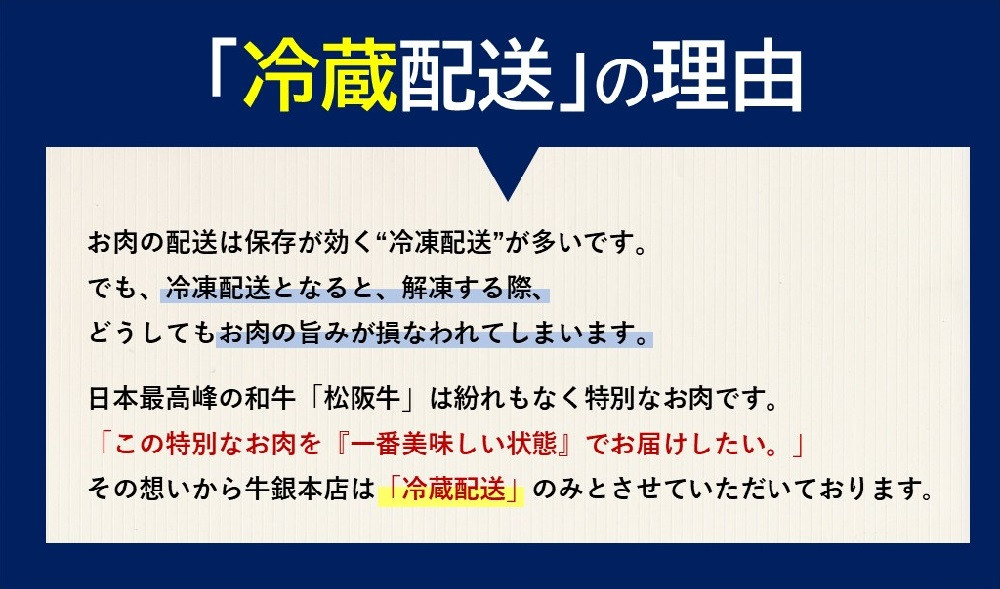 「冷蔵配送」の理由

お肉の配送は保存が効く“冷凍配送”が多いです。
でも、冷凍配送となると、解凍する際、
どうしてもお肉の旨みが損なわれてしまいます。

日本最高峰の和牛「松阪牛」は紛れもなく特別なお肉です。
「この特別なお肉を『一番美味しい状態』でお届けしたい。」
その想いから牛銀本店は「冷蔵配送」のみとさせていただいております。